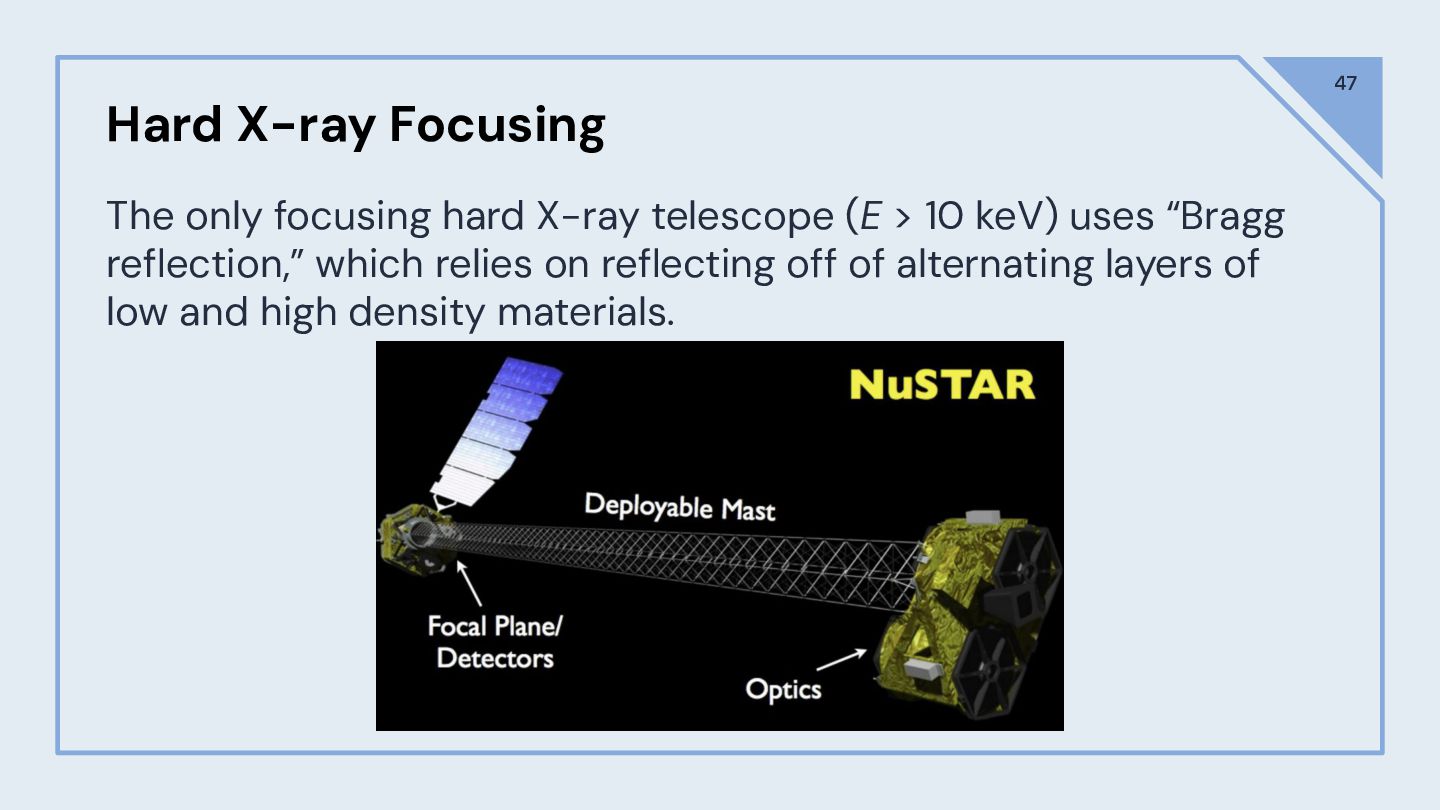 47

Hard X-ray Focusing

The only focusing hard X-ray telescope ($E$ > 10 keV) uses “Bragg reflection,” which relies on reflecting off of alternating layers of low and high density materials.

NuSTAR

Deployable Mast

Focal Plane/
Detectors

Optics